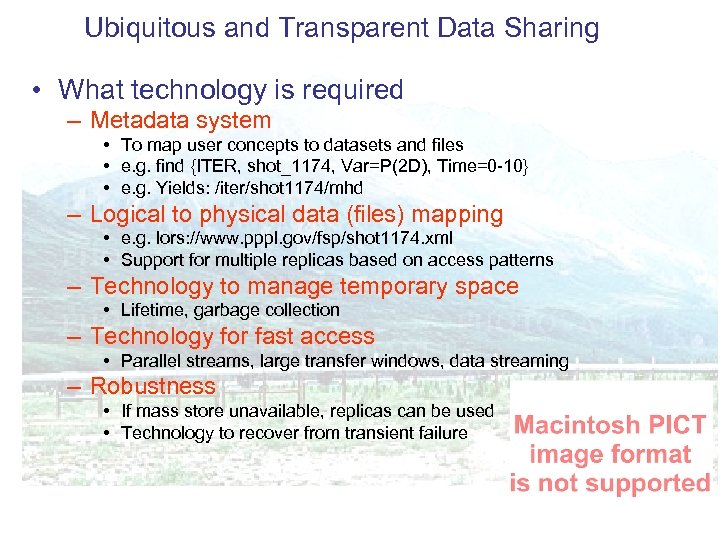 Ubiquitous and Transparent Data Sharing

• What technology is required
– Metadata system
• To map user concepts to datasets and files
• e.g. find {ITER, shot_1174, Var=P(2D), Time=0-10}
• e.g. Yields: /iter/shot1174/mhd
– Logical to physical data (files) mapping
• e.g. lors://www.pppl.gov/fsp/shot1174.xml
• Support for multiple replicas based on access patterns
– Technology to manage temporary space
• Lifetime, garbage collection
– Technology for fast access
• Parallel streams, large transfer windows, data streaming
– Robustness
• If mass store unavailable, replicas can be used
• Technology to recover from transient failure

Macintosh PICT image format is not supported